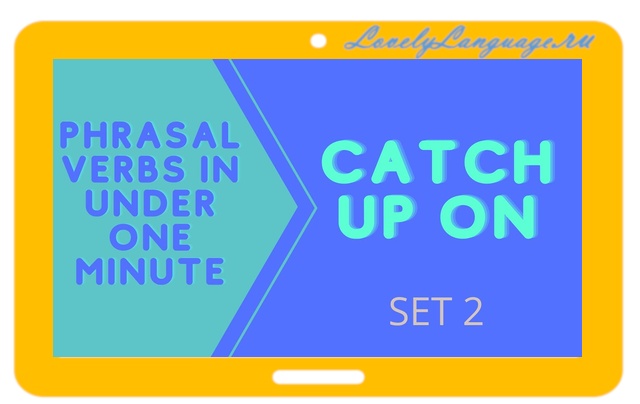 LovelyLanguage.ru

PHRASAL VERBS IN UNDER ONE MINUTE

CATCH UP ON

SET 2